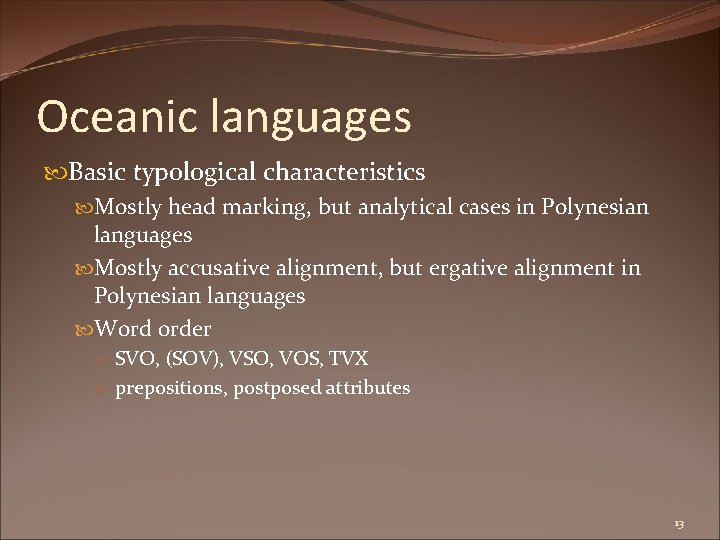 Oceanic languages

Basic typological characteristics

Mostly head marking, but analytical cases in Polynesian languages

Mostly accusative alignment, but ergative alignment in Polynesian languages

Word order

SVO, (SOV), VSO, VOS, TVX

prepositions, postposed attributes

13